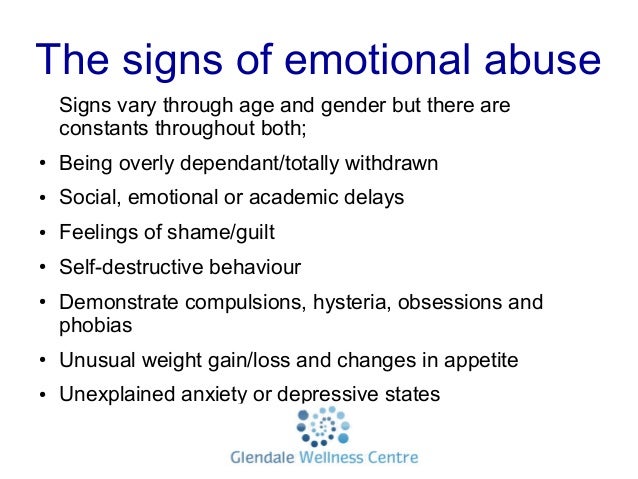 The signs of emotional abuse

Signs vary through age and gender but there are constants throughout both;

• Being overly dependant/totally withdrawn
• Social, emotional or academic delays
• Feelings of shame/guilt
• Self-destructive behaviour
• Demonstrate compulsions, hysteria, obsessions and phobias
• Unusual weight gain/loss and changes in appetite
• Unexplained anxiety or depressive states

Glendale Wellness Centre